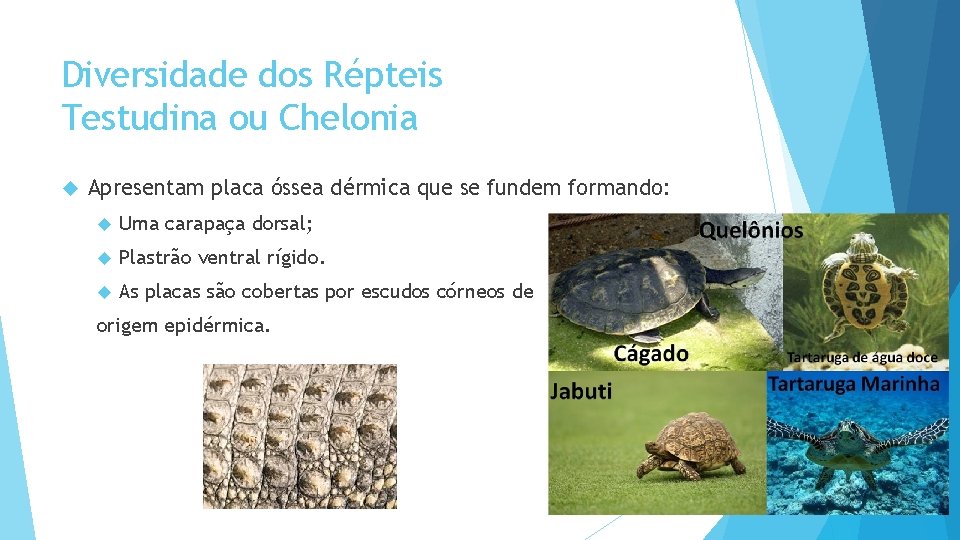 Diversidade dos Répteis
Testudina ou Chelonia

Apresentam placa óssea dérmica que se fundem formando:

Uma carapaça dorsal;

Plastrão ventral rígido.

As placas são cobertas por escudos córneos de origem epidérmica.

Quelônios

Cágado

Tartaruga de água doce

Jabuti

Tartaruga Marinha